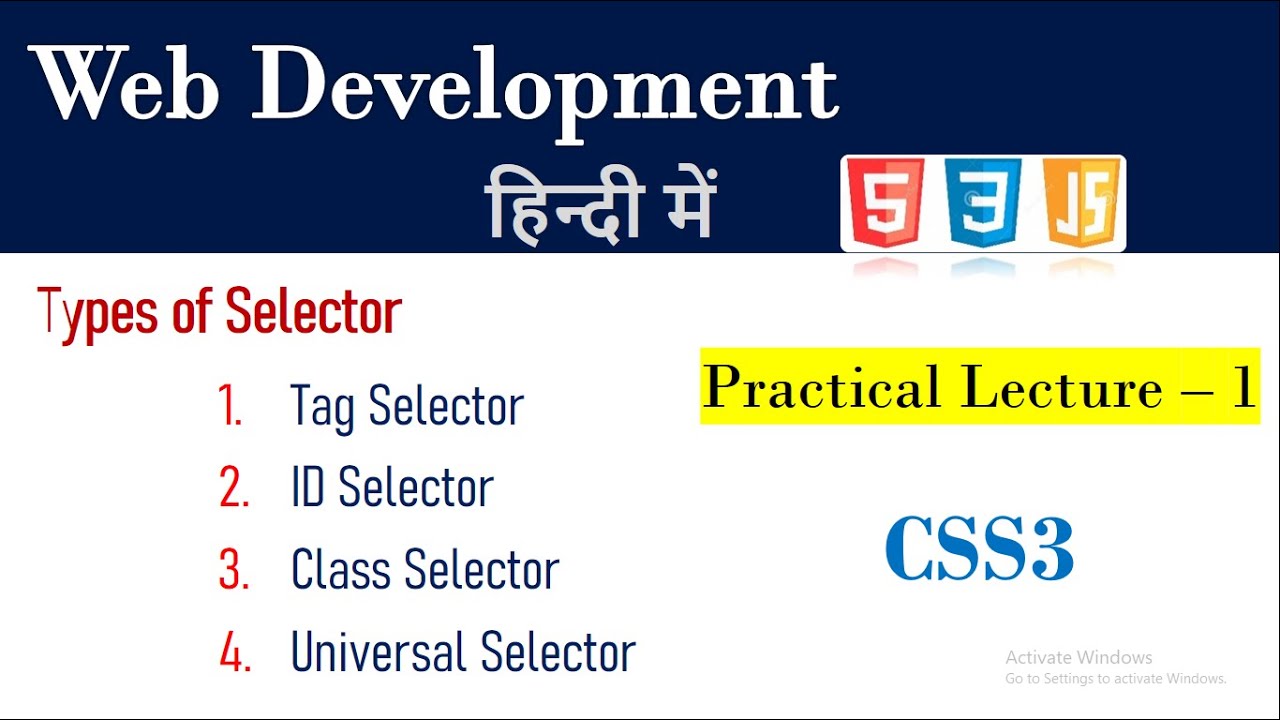 Web Development

हिन्दी में

5 3 JS

Types of Selector

1. Tag Selector
2. ID Selector
3. Class Selector
4. Universal Selector

Practical Lecture – 1

CSS3

Activate Windows
Go to Settings to activate Windows.